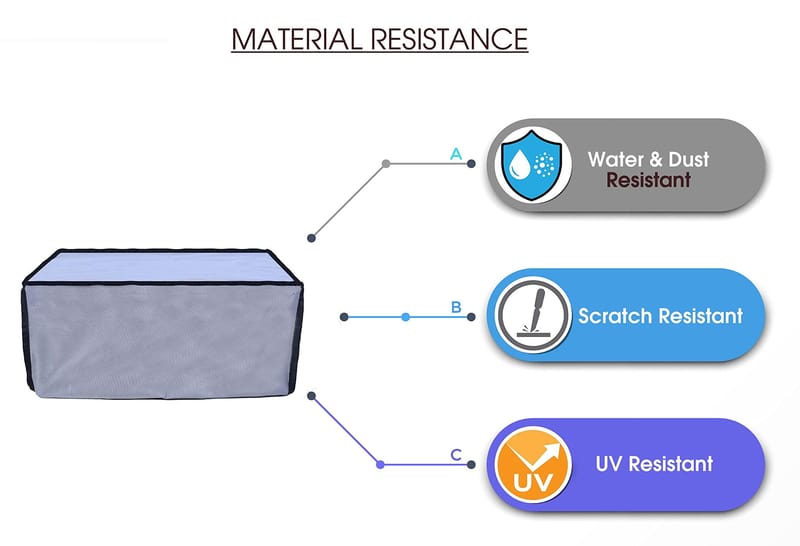 MATERIAL RESISTANCE

A
Water & Dust Resistant

B
Scratch Resistant

C
UV
UV Resistant